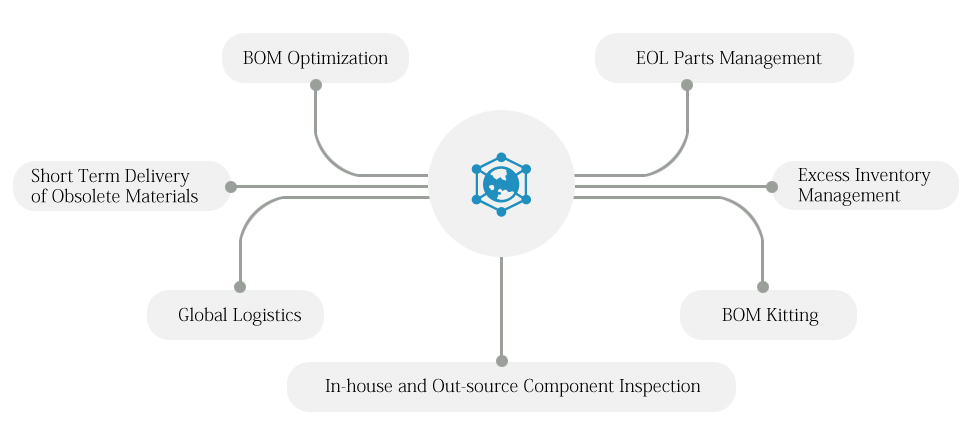 BOM Optimization

EOL Parts Management

Short Term Delivery of Obsolete Materials

Excess Inventory Management

Global Logistics

BOM Kitting

In-house and Out-source Component Inspection